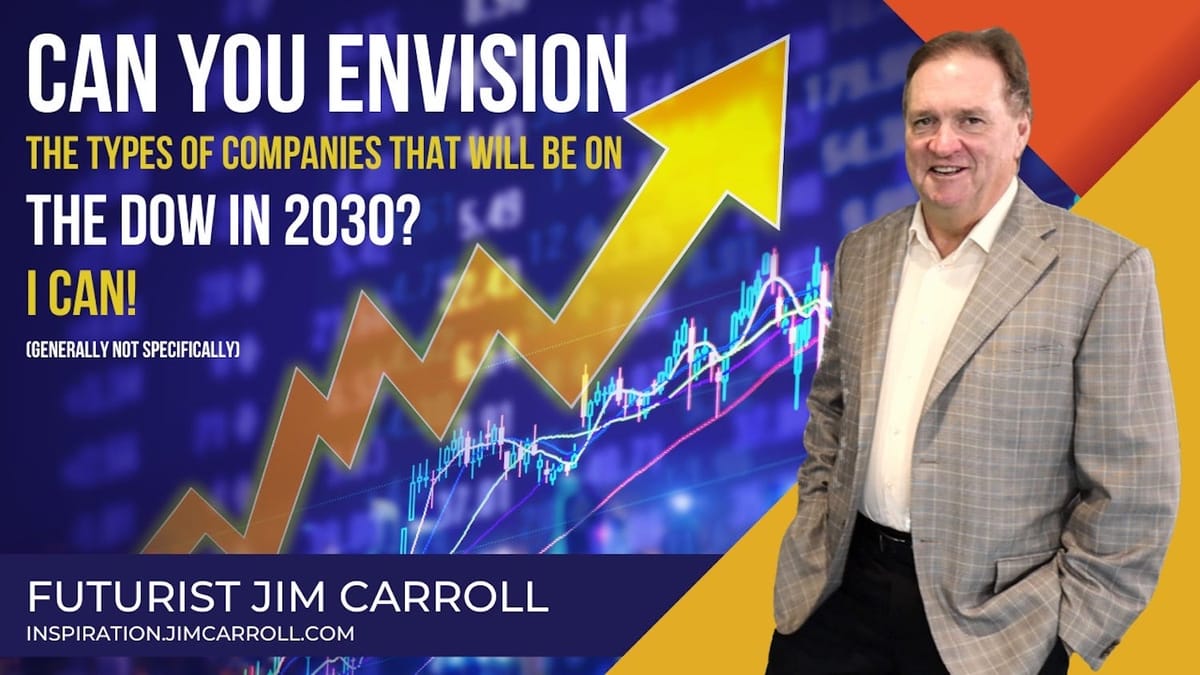 CAN YOU ENVISION
THE TYPES OF COMPANIES THAT WILL BE ON
THE DOW IN 2030?
I CAN!
(GENERALLY NOT SPECIFICALLY)

FUTURIST JIM CARROLL
INSPIRATION.JIMCARROLL.COM